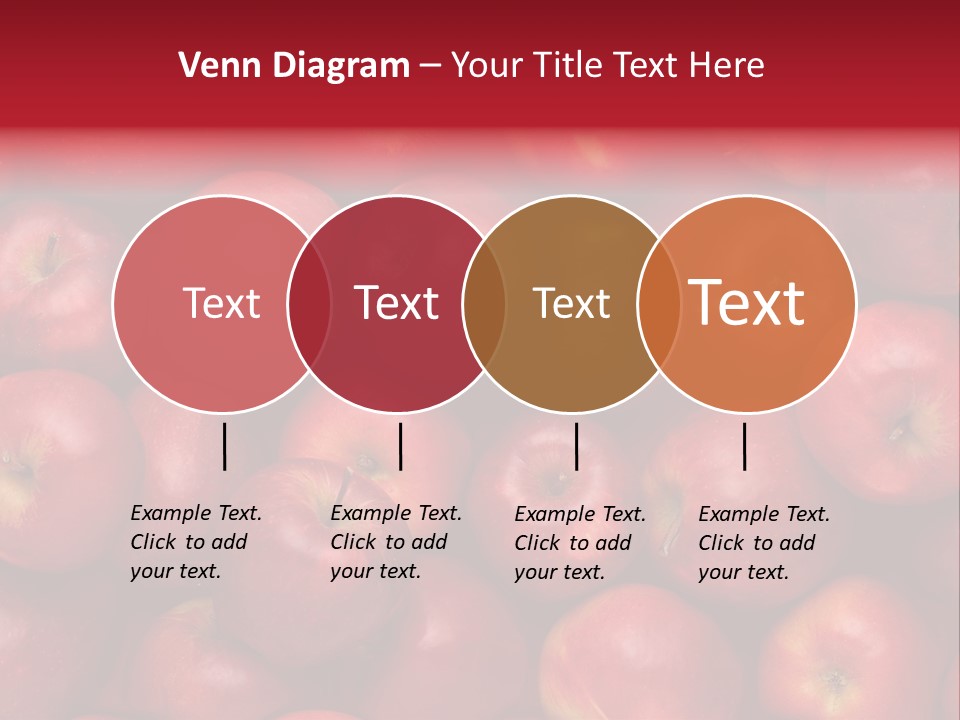 Venn Diagram – Your Title Text Here

Text

Text

Text

Text

Example Text. Click to add your text.

Example Text. Click to add your text.

Example Text. Click to add your text.

Example Text. Click to add your text.